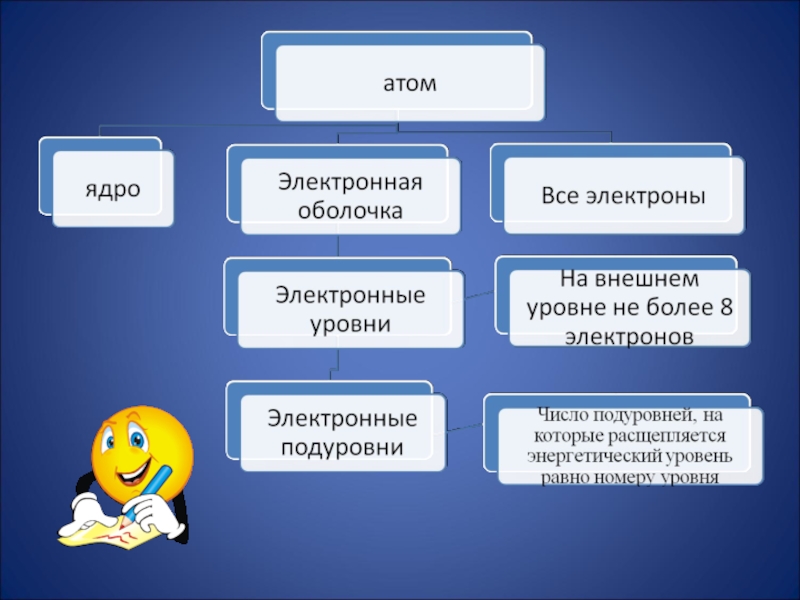 атом

ядро

Электронная оболочка

Все электроны

Электронные уровни

На внешнем уровне не более 8 электронов

Электронные подуровни

Число подуровней, на которые расщепляется энергетический уровень равно номеру уровня